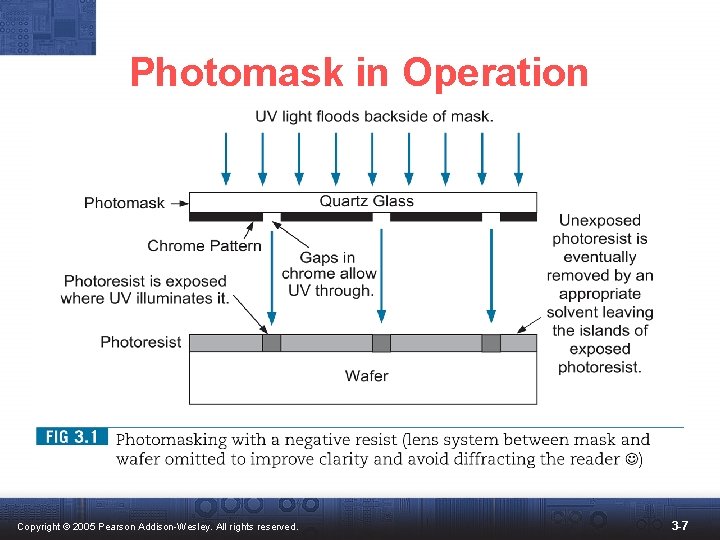 Photomask in Operation

UV light floods backside of mask.

Photomask

Quartz Glass

Chrome Pattern

Gaps in chrome allow UV through.

Photoresist is exposed where UV illuminates it.

Unexposed photoresist is eventually removed by an appropriate solvent leaving the islands of exposed photoresist.

Photoresist

Wafer

FIG 3.1 Photomasking with a negative resist (lens system between mask and wafer omitted to improve clarity and avoid diffracting the reader ☺)

Copyright © 2005 Pearson Addison-Wesley. All rights reserved.

3-7